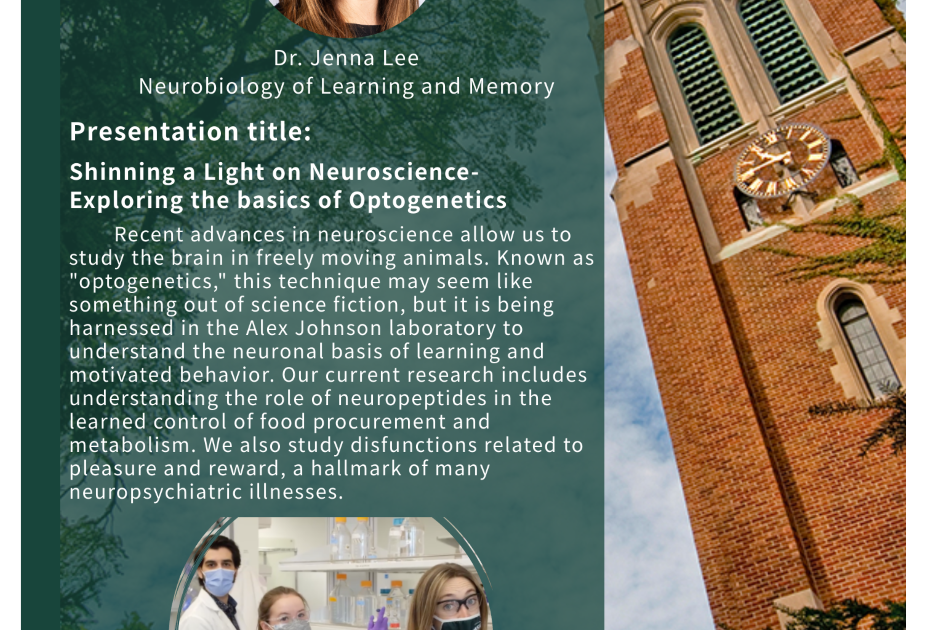 Dr. Jenna Lee
Neurobiology of Learning and Memory

Presentation title:

Shinning a Light on Neuroscience- Exploring the basics of Optogenetics

Recent advances in neuroscience allow us to study the brain in freely moving animals. Known as "optogenetics," this technique may seem like something out of science fiction, but it is being harnessed in the Alex Johnson laboratory to understand the neuronal basis of learning and motivated behavior. Our current research includes understanding the role of neuropeptides in the learned control of food procurement and metabolism. We also study disfunctions related to pleasure and reward, a hallmark of many neuropsychiatric illnesses.